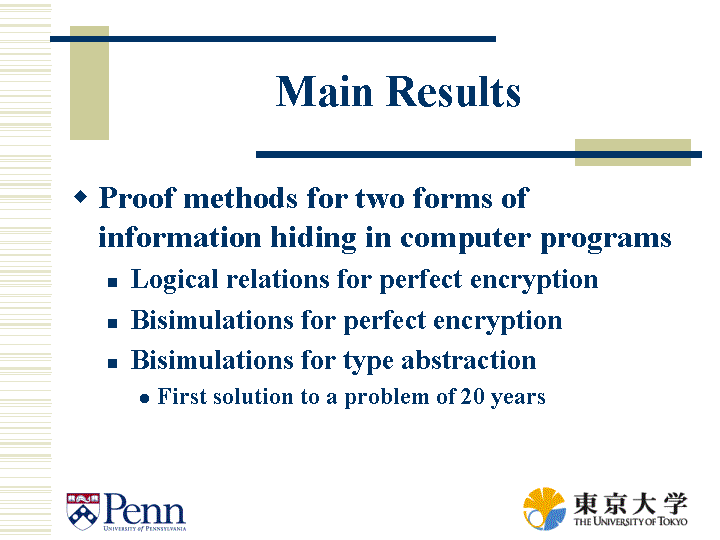 Main Results

Proof methods for two forms of information hiding in computer programs

Logical relations for perfect encryption

Bisimulations for perfect encryption

Bisimulations for type abstraction

First solution to a problem of 20 years

Penn
UNIVERSITY of PENNSYLVANIA

東京大学
THE UNIVERSITY OF TOKYO